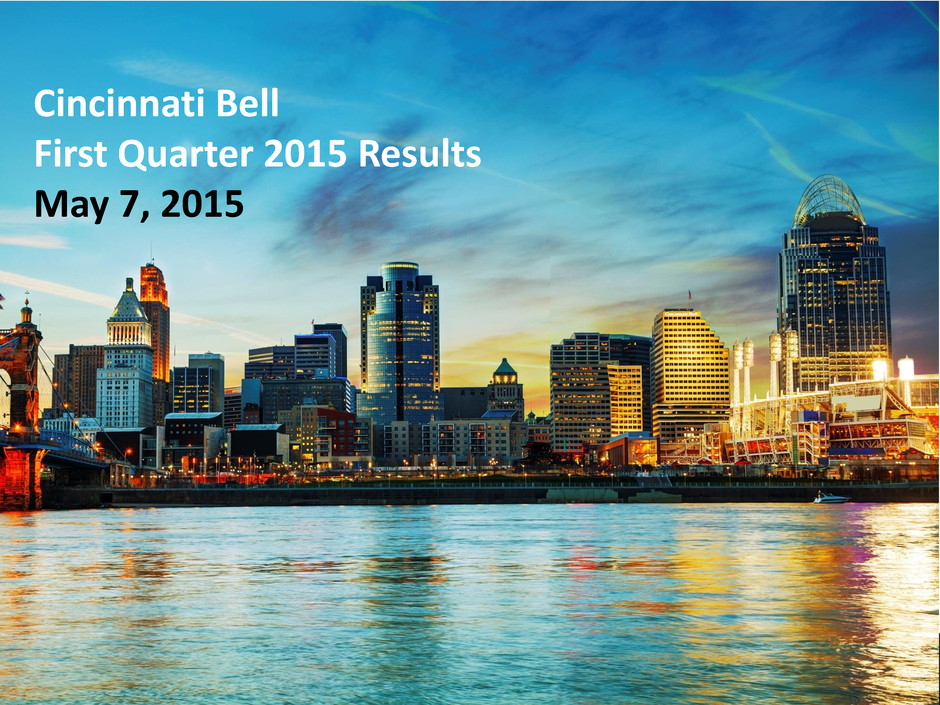 Cincinnati Bell
First Quarter 2015 Results
May 7, 2015